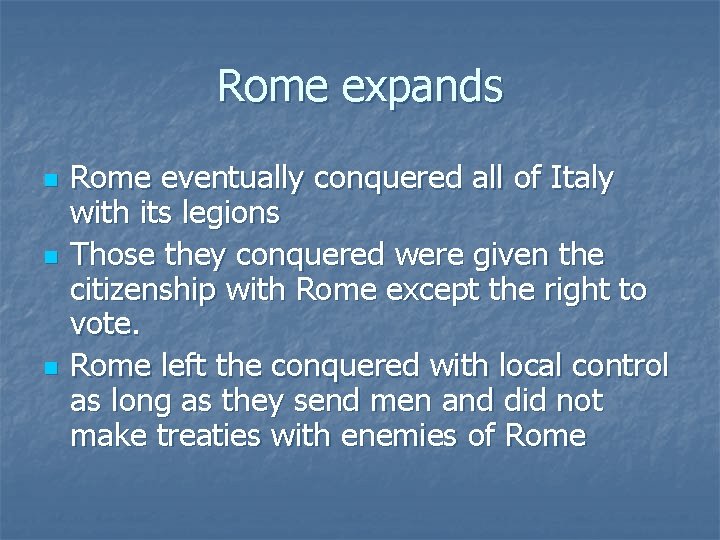 Rome expands

- Rome eventually conquered all of Italy with its legions
- Those they conquered were given the citizenship with Rome except the right to vote.
- Rome left the conquered with local control as long as they send men and did not make treaties with enemies of Rome